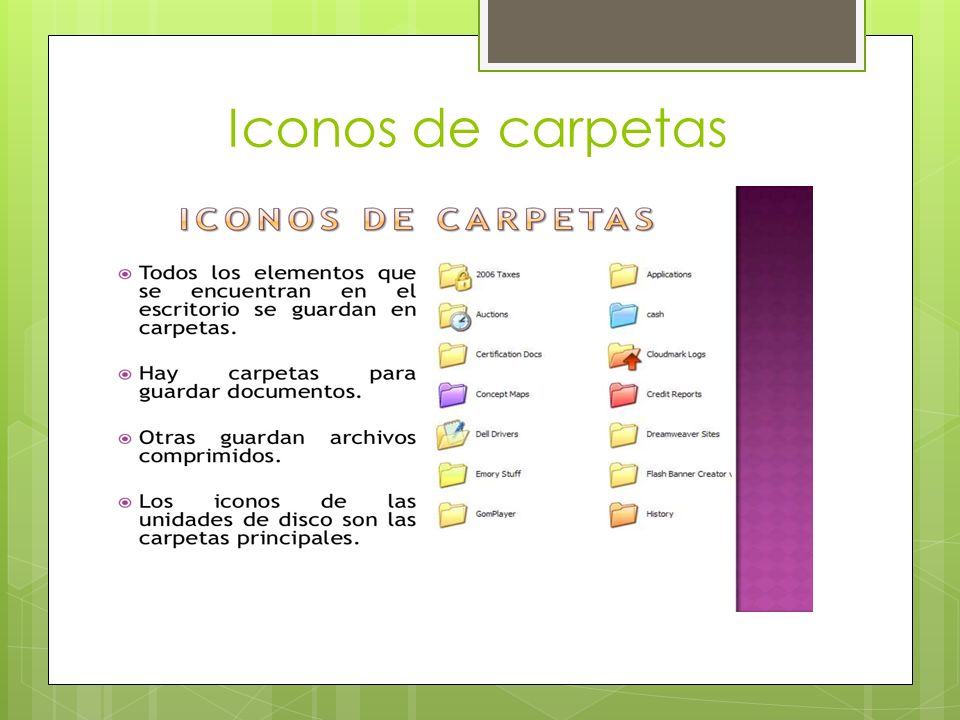 Iconos de carpetas

ICONOS DE CARPETAS

Todos los elementos que se encuentran en el escritorio se guardan en carpetas.

Hay carpetas para guardar documentos.

Otras guardan archivos comprimidos.

Los iconos de las unidades de disco son las carpetas principales.

2006 Taxes
Auctions
Certification Docs
Concept Maps
Dell Drivers
Emory Stuff
GomPlayer

Applications
cash
Cloudmark Logs
Credit Reports
Dreamweaver Sites
Flash Banner Creator v
History